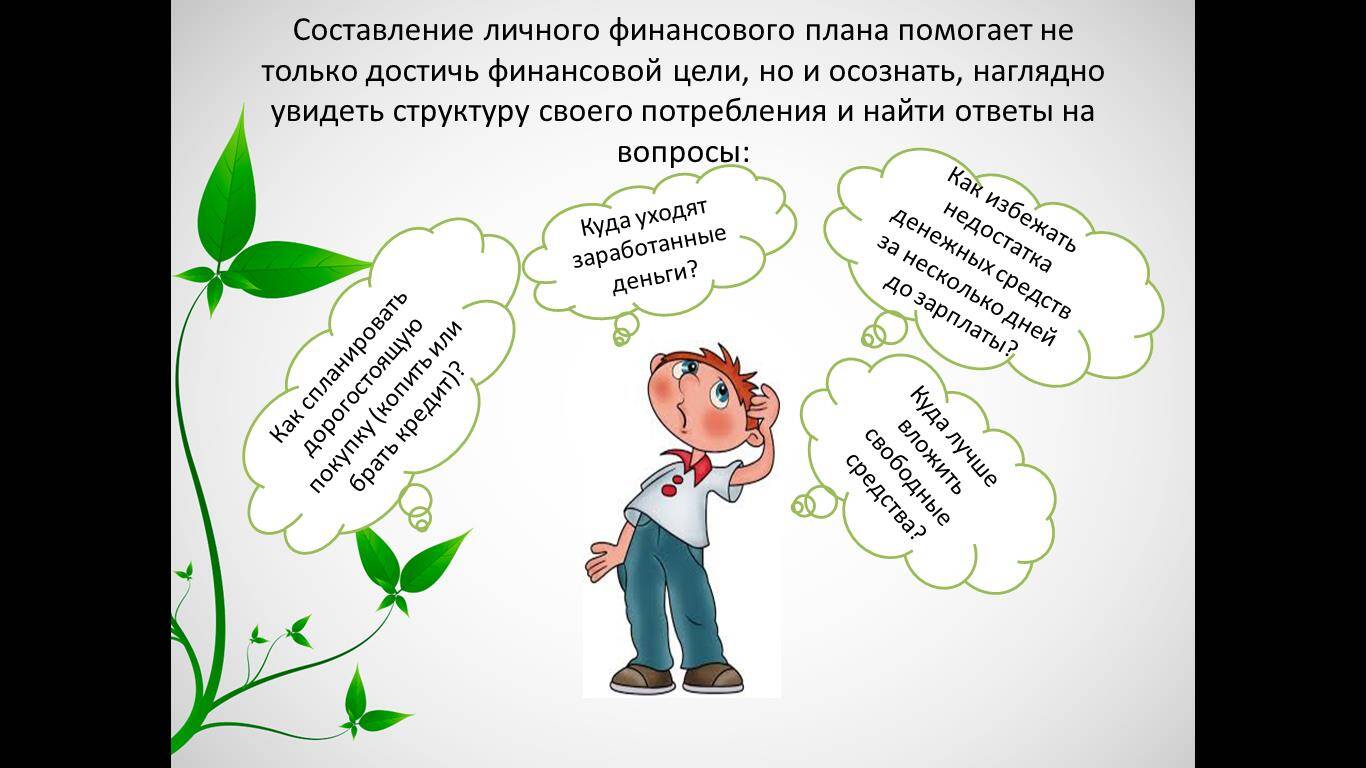 Составление личного финансового плана помогает не только достичь финансовой цели, но и осознать, наглядно увидеть структуру своего потребления и найти ответы на вопросы:

Как спланировать дорогостоящую покупку (копить или брать кредит)?

Куда уходят заработанные деньги?

Как избежать недостатка денежных средств за несколько дней до зарплаты?

Куда лучше вложить свободные средства?